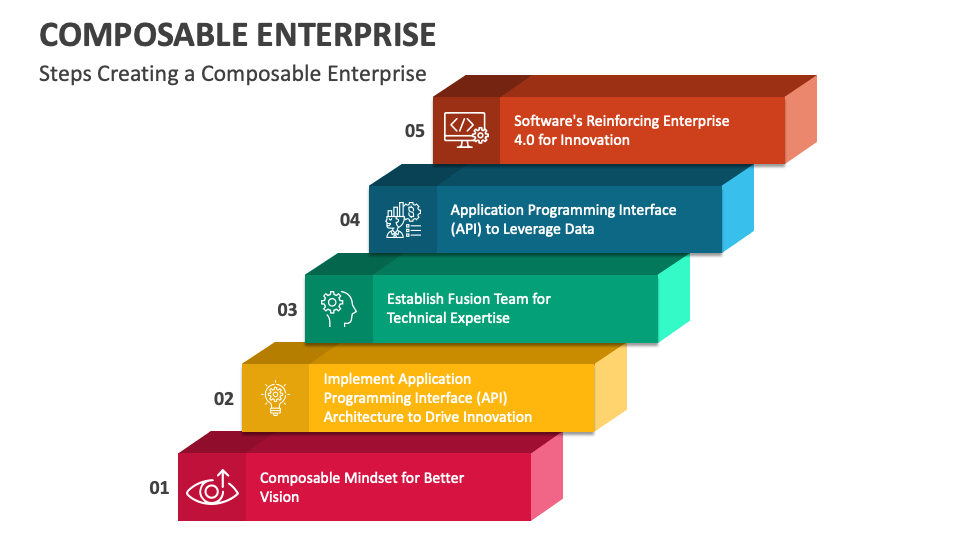 COMPOSABLE ENTERPRISE

Steps Creating a Composable Enterprise

05

Software's Reinforcing Enterprise 4.0 for Innovation

04

Application Programming Interface (API) to Leverage Data

03

Establish Fusion Team for Technical Expertise

02

Implement Application Programming Interface (API) Architecture to Drive Innovation

01

Composable Mindset for Better Vision